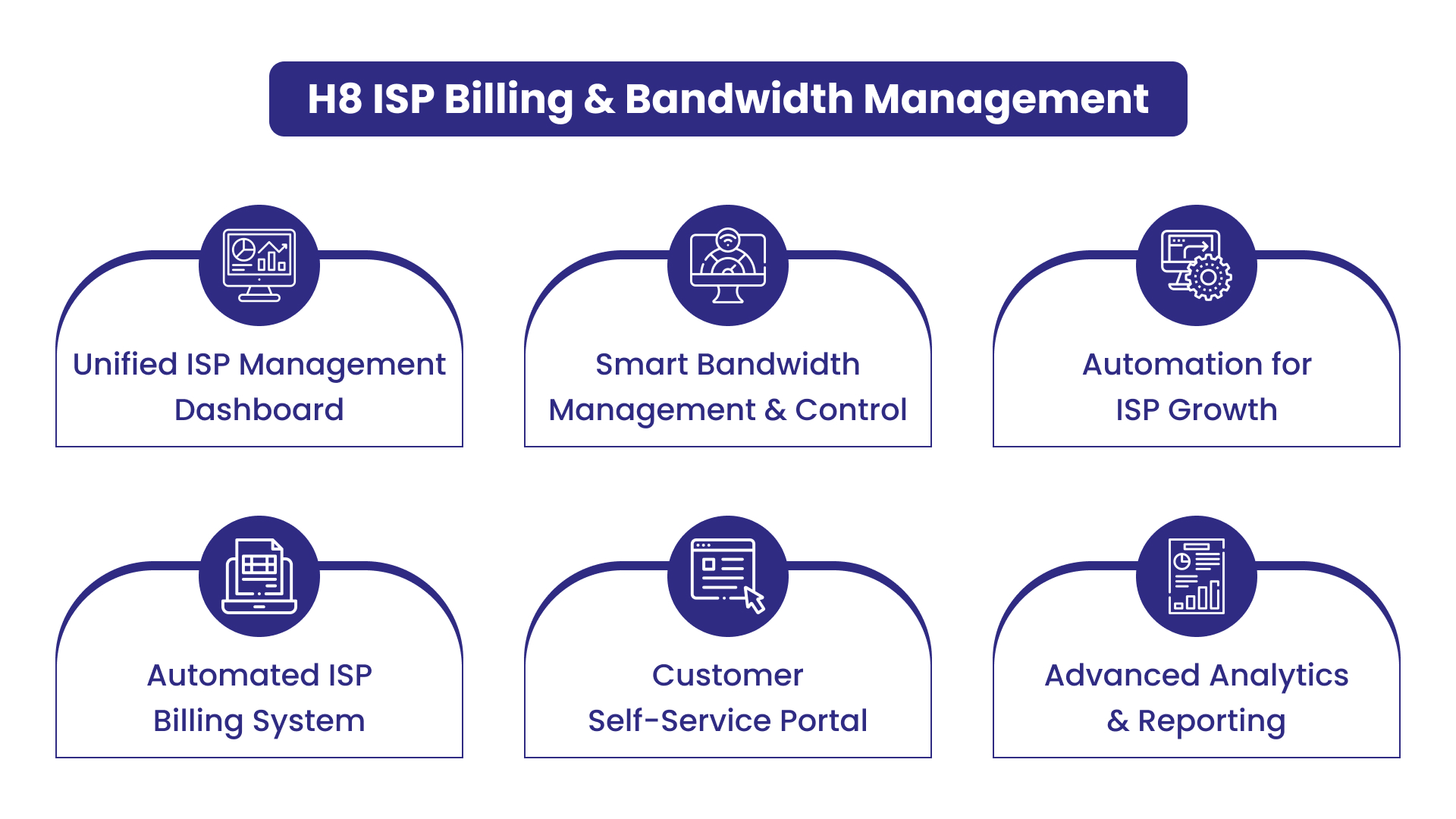 H8 ISP Billing & Bandwidth Management

Unified ISP Management Dashboard

Smart Bandwidth Management & Control

Automation for ISP Growth

Automated ISP Billing System

Customer Self-Service Portal

Advanced Analytics & Reporting